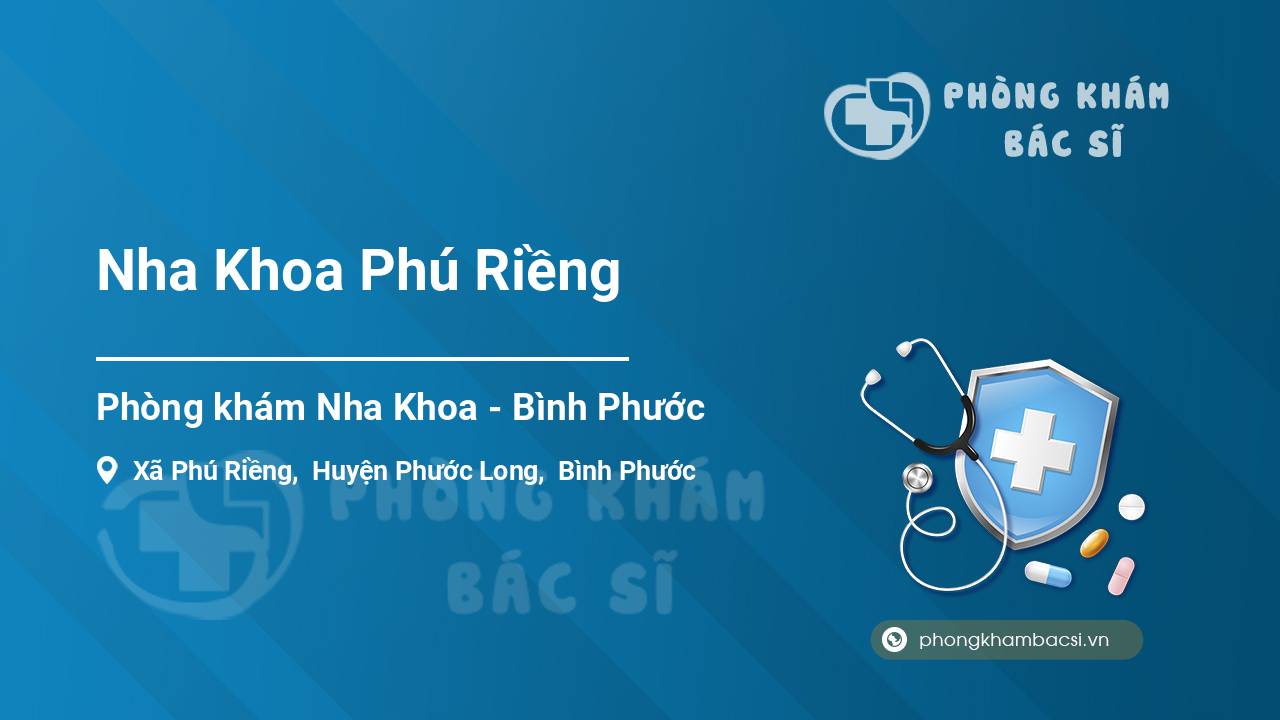 PHÒNG KHÁM BÁC SĨ

Nha Khoa Phú Riềng

Phòng khám Nha Khoa - Bình Phước

Xã Phú Riềng, Huyện Phước Long, Bình Phước

PHÒNG KHÁM BÁC SĨ

phongkhambacsi.vn